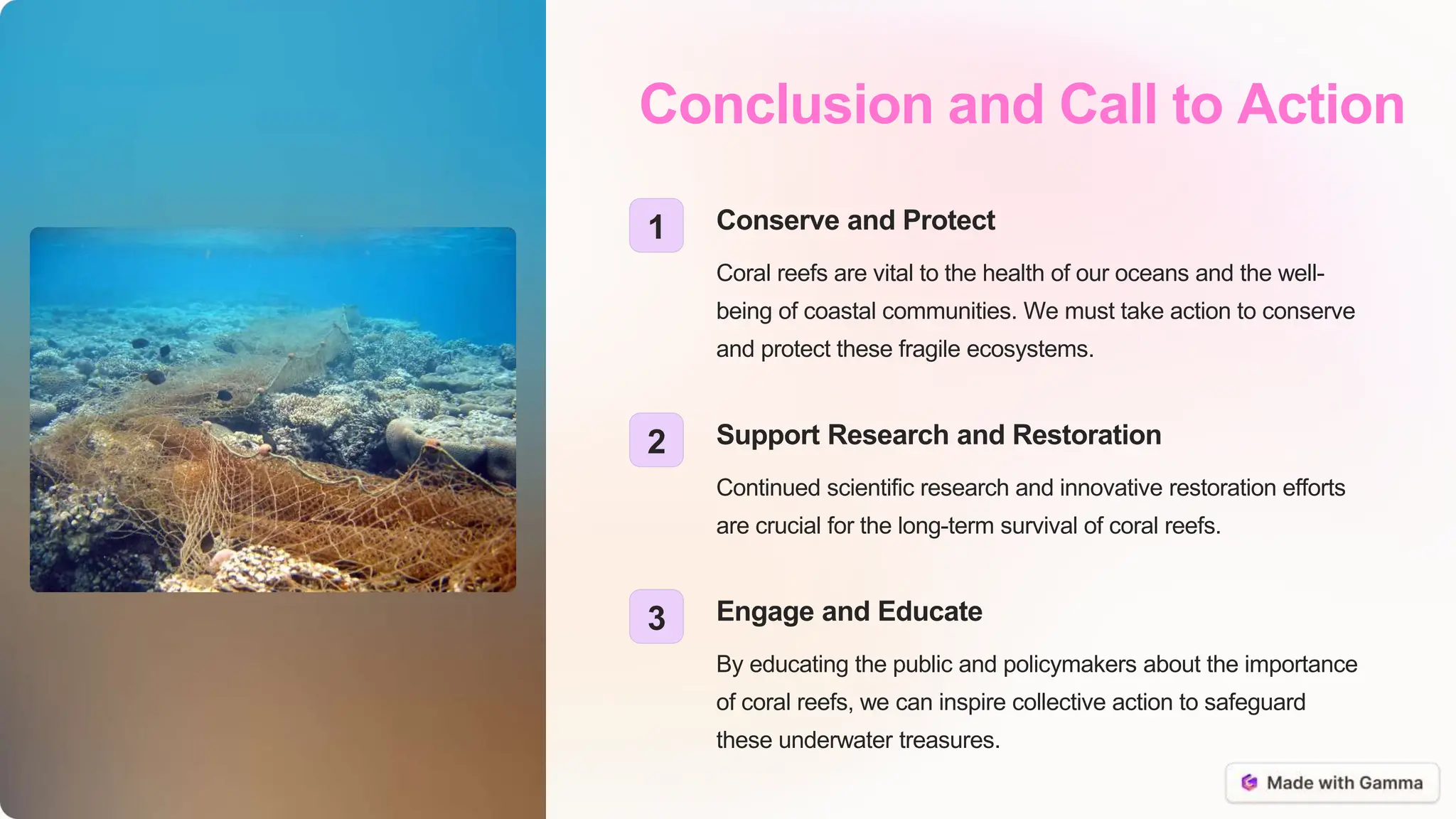 Conclusion and Call to Action

1

Conserve and Protect

Coral reefs are vital to the health of our oceans and the well-being of coastal communities. We must take action to conserve and protect these fragile ecosystems.

2

Support Research and Restoration

Continued scientific research and innovative restoration efforts are crucial for the long-term survival of coral reefs.

3

Engage and Educate

By educating the public and policymakers about the importance of coral reefs, we can inspire collective action to safeguard these underwater treasures.

Made with Gamma